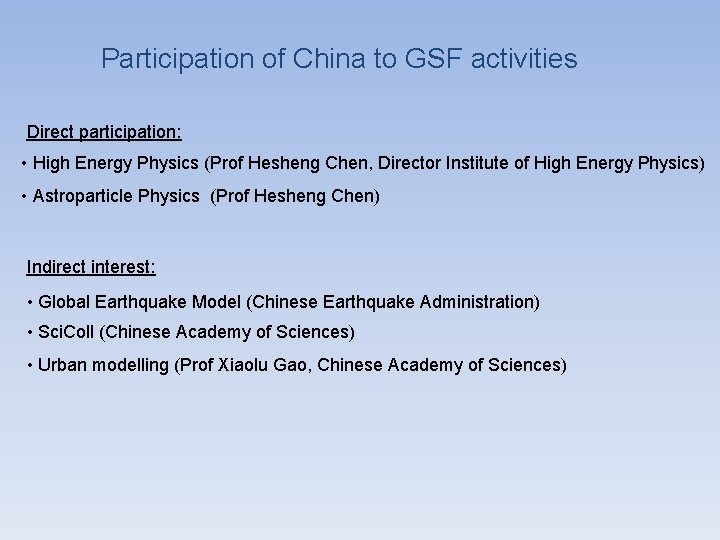 Participation of China to GSF activities

Direct participation:

• High Energy Physics (Prof Hesheng Chen, Director Institute of High Energy Physics)

• Astroparticle Physics (Prof Hesheng Chen)

Indirect interest:

• Global Earthquake Model (Chinese Earthquake Administration)

• SciColl (Chinese Academy of Sciences)

• Urban modelling (Prof Xiaolu Gao, Chinese Academy of Sciences)